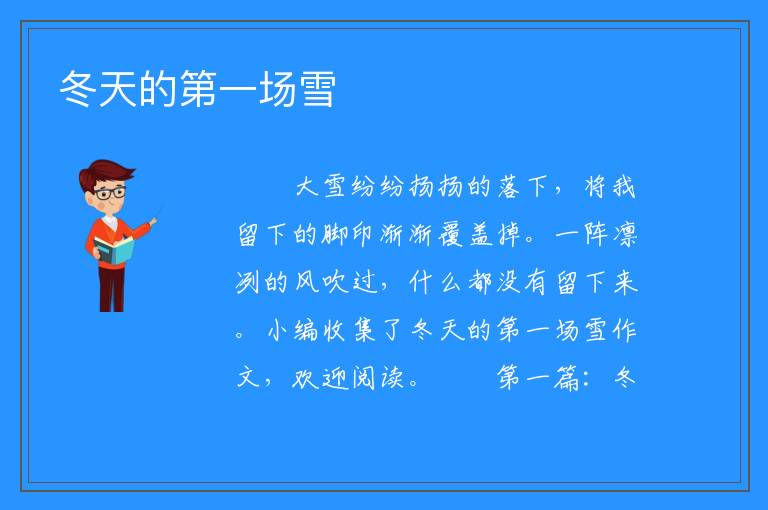 冬天的第一场雪

大雪纷纷扬扬的落下，将我留下的脚印渐渐覆盖掉。一阵凛冽的风吹过，什么都没有留下来。小编收集了冬天的第一场雪作文，欢迎阅读。　第一篇：冬